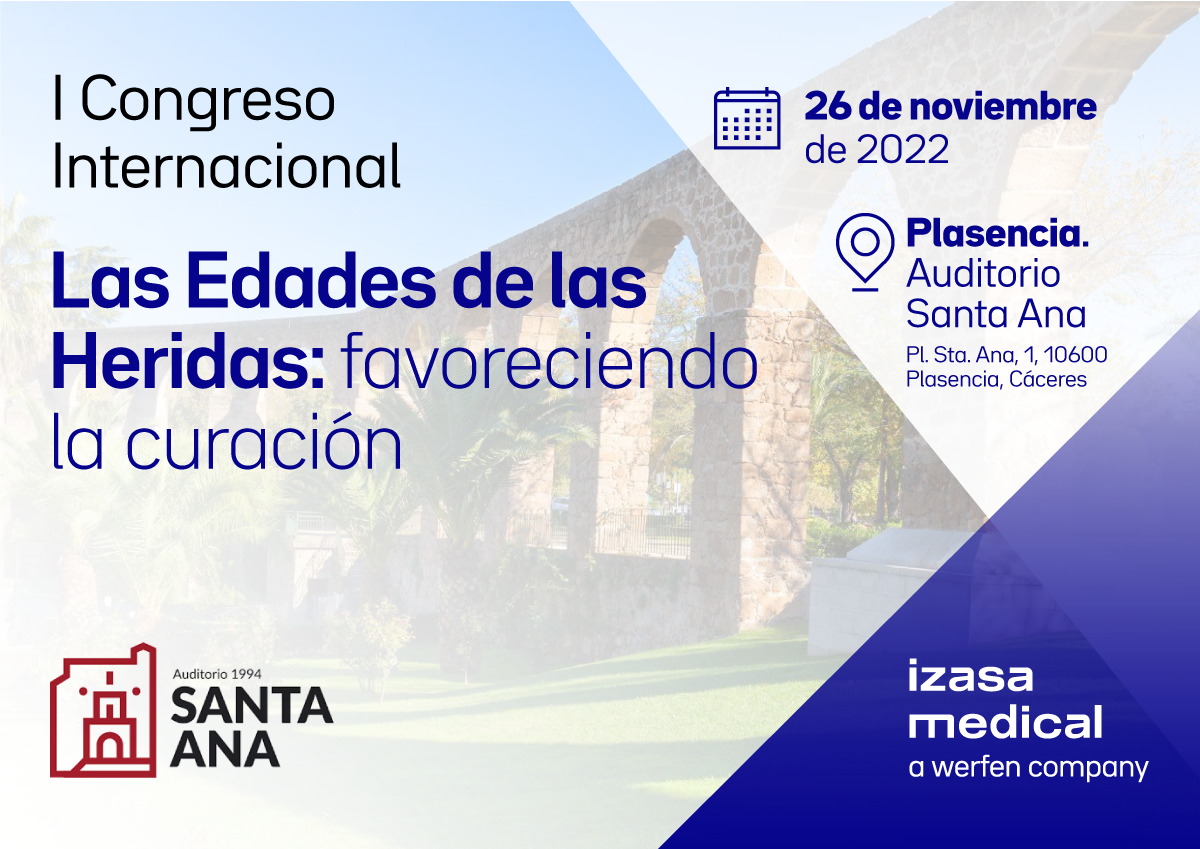 I Congreso Internacional

Las Edades de las Heridas: favoreciendo la curación

26 de noviembre de 2022

Plasencia. Auditorio Santa Ana

Pl. Sta. Ana, 1, 10600 Plasencia, Cáceres

Auditorio 1994 SANTA ANA

izasa medical
a werfen company